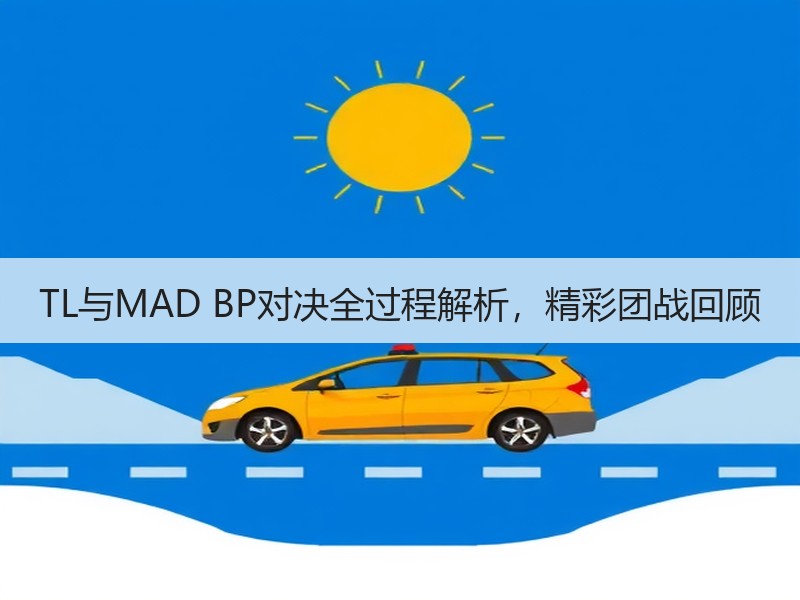 TL与MAD BP对决全过程解析，精彩团战回顾